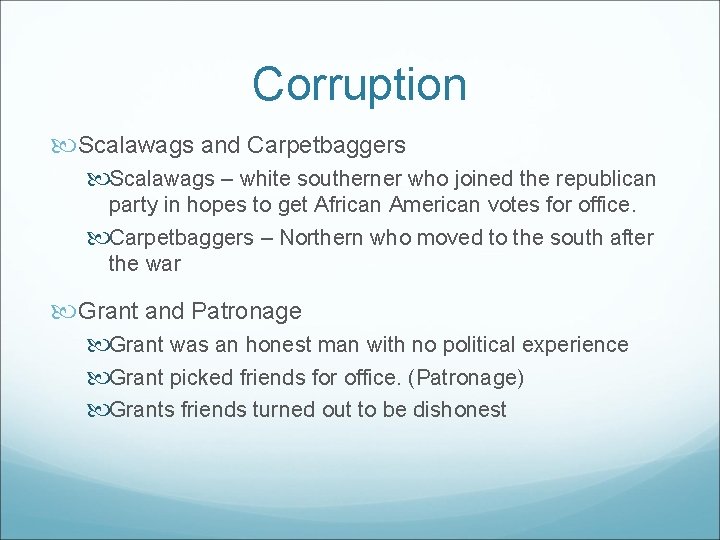 Corruption

Scalawags and Carpetbaggers

Scalawags – white southerner who joined the republican party in hopes to get African American votes for office.

Carpetbaggers – Northern who moved to the south after the war

Grant and Patronage

Grant was an honest man with no political experience

Grant picked friends for office. (Patronage)

Grants friends turned out to be dishonest